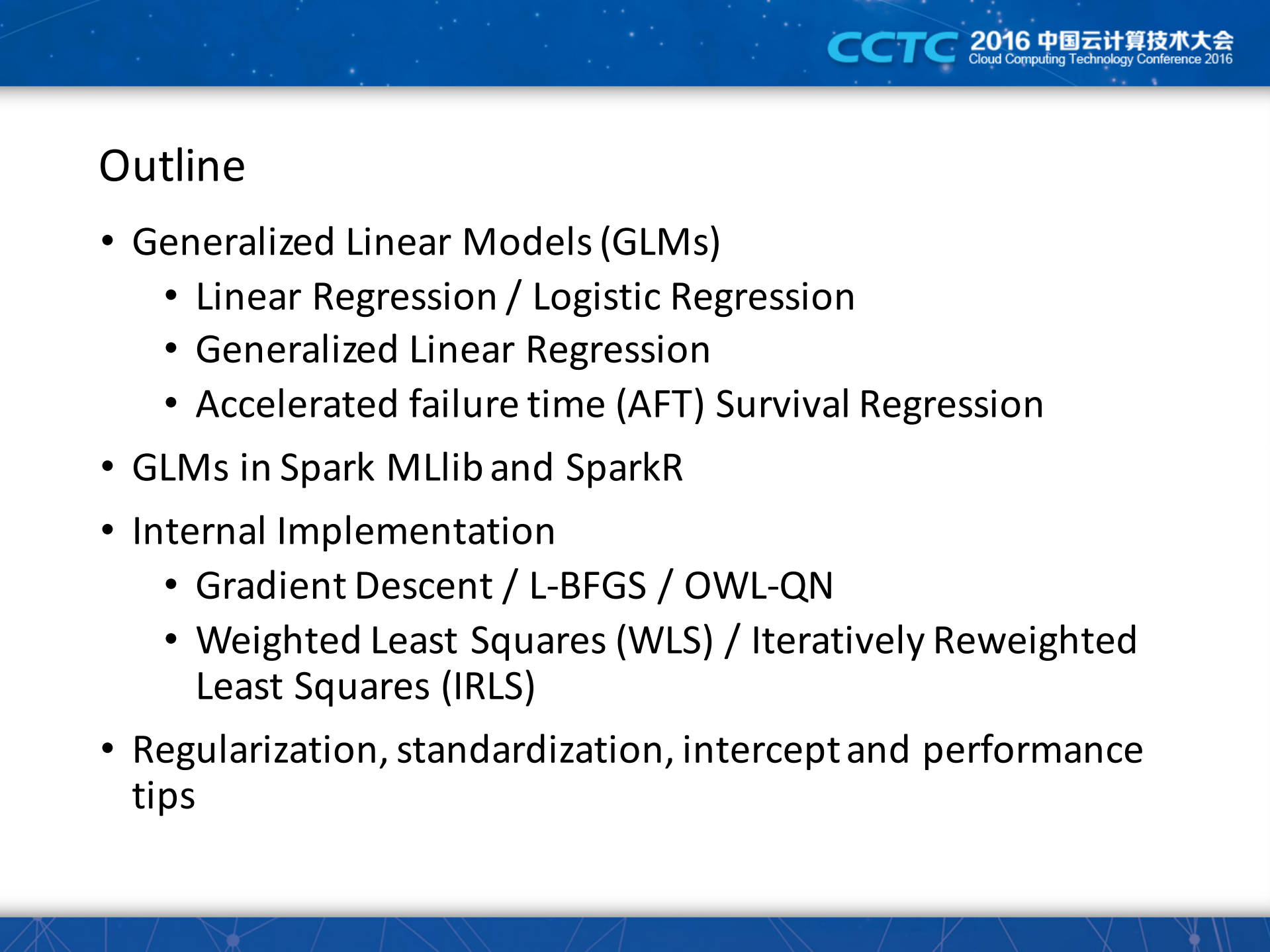 CCTC 2016 中国云计算技术大会
Cloud Computing Technology Conference 2016

Outline

• Generalized Linear Models (GLMs)
  • Linear Regression / Logistic Regression
  • Generalized Linear Regression
  • Accelerated failure time (AFT) Survival Regression
• GLMs in Spark MLlib and SparkR
• Internal Implementation
  • Gradient Descent / L-BFGS / OWL-QN
  • Weighted Least Squares (WLS) / Iteratively Reweighted Least Squares (IRLS)
• Regularization, standardization, intercept and performance tips